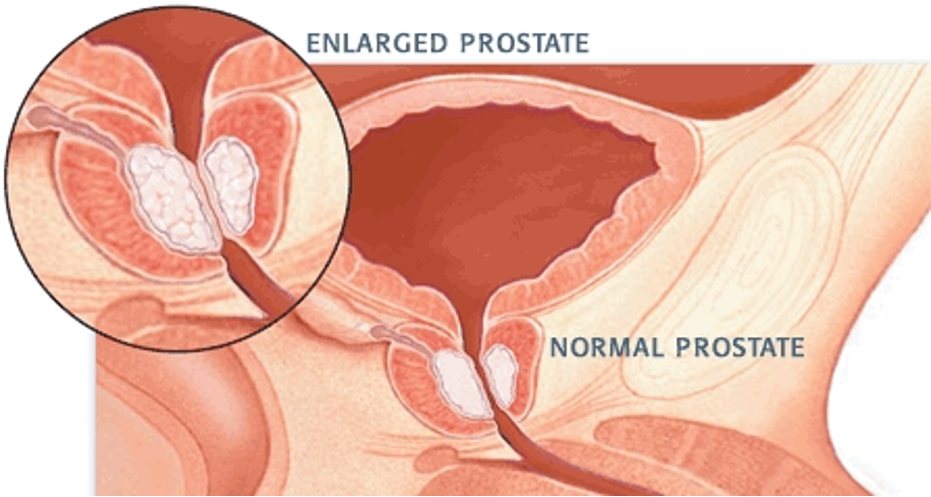 ENLARGED PROSTATE

NORMAL PROSTATE